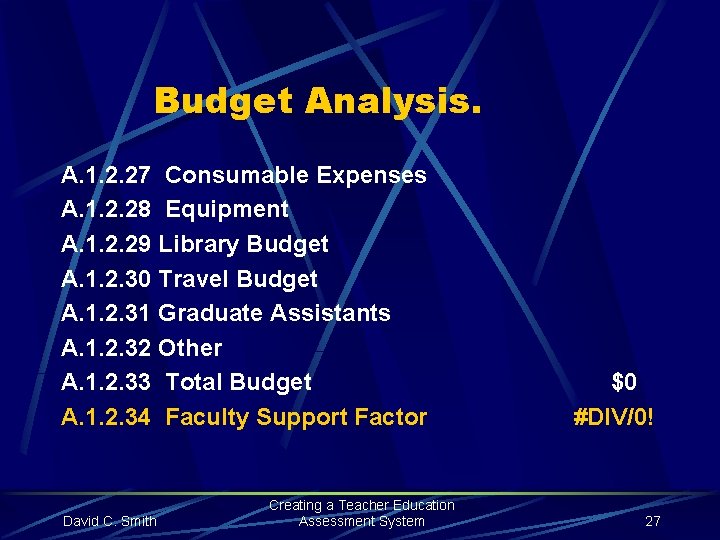 Budget Analysis.

A.1.2.27 Consumable Expenses
A.1.2.28 Equipment
A.1.2.29 Library Budget
A.1.2.30 Travel Budget
A.1.2.31 Graduate Assistants
A.1.2.32 Other
A.1.2.33 Total Budget $0
A.1.2.34 Faculty Support Factor #DIV/0!

David C. Smith

Creating a Teacher Education Assessment System

27